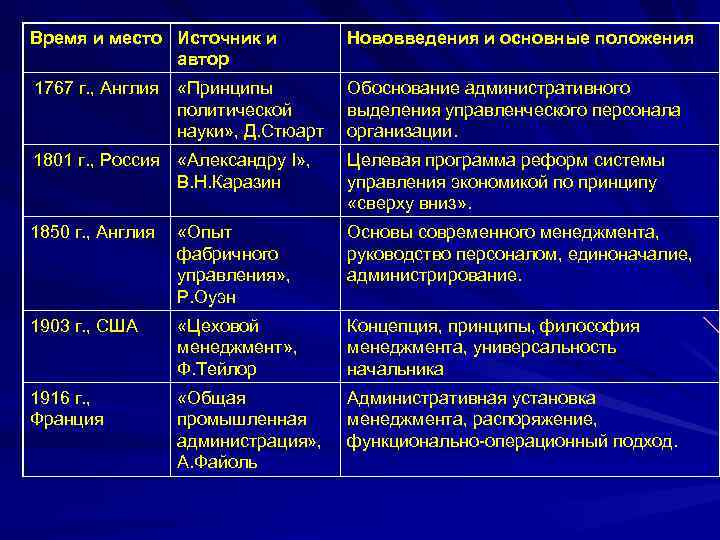 | Время и место | Источник и автор | Нововведения и основные положения |
|---|---|---|
| 1767 г., Англия | «Принципы политической науки», Д.Стюарт | Обоснование административного выделения управленческого персонала организации. |
| 1801 г., Россия | «Александру I», В.Н.Каразин | Целевая программа реформ системы управления экономикой по принципу «сверху вниз». |
| 1850 г., Англия | «Опыт фабричного управления», Р.Оуэн | Основы современного менеджмента, руководство персоналом, единоначалие, администрирование. |
| 1903 г., США | «Цеховой менеджмент», Ф.Тейлор | Концепция, принципы, философия менеджмента, универсальность начальника |
| 1916 г., Франция | «Общая промышленная администрация», А.Файоль | Административная установка менеджмента, распоряжение, функционально-операционный подход. |